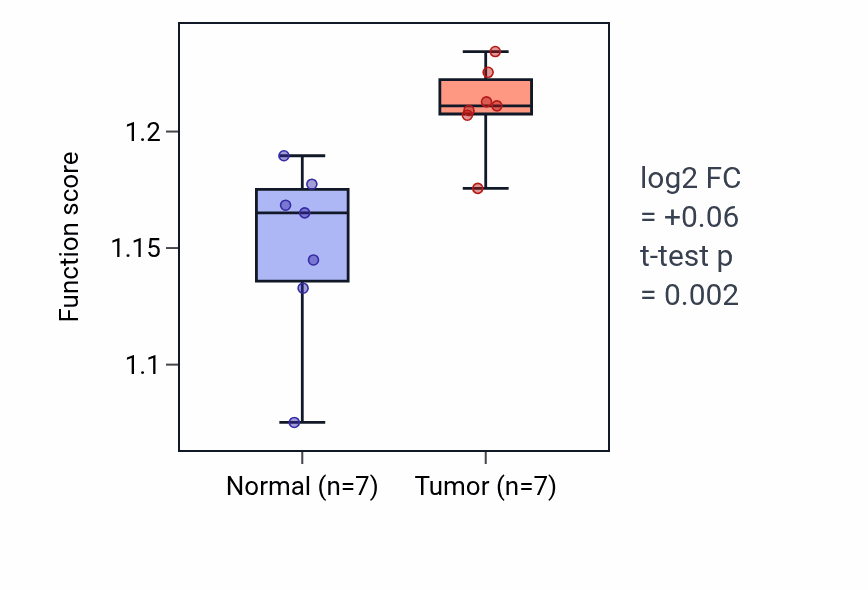 Function score

1.2

1.15

1.1

Normal (n=7)

Tumor (n=7)

log2 FC
= +0.06
t-test p
= 0.002